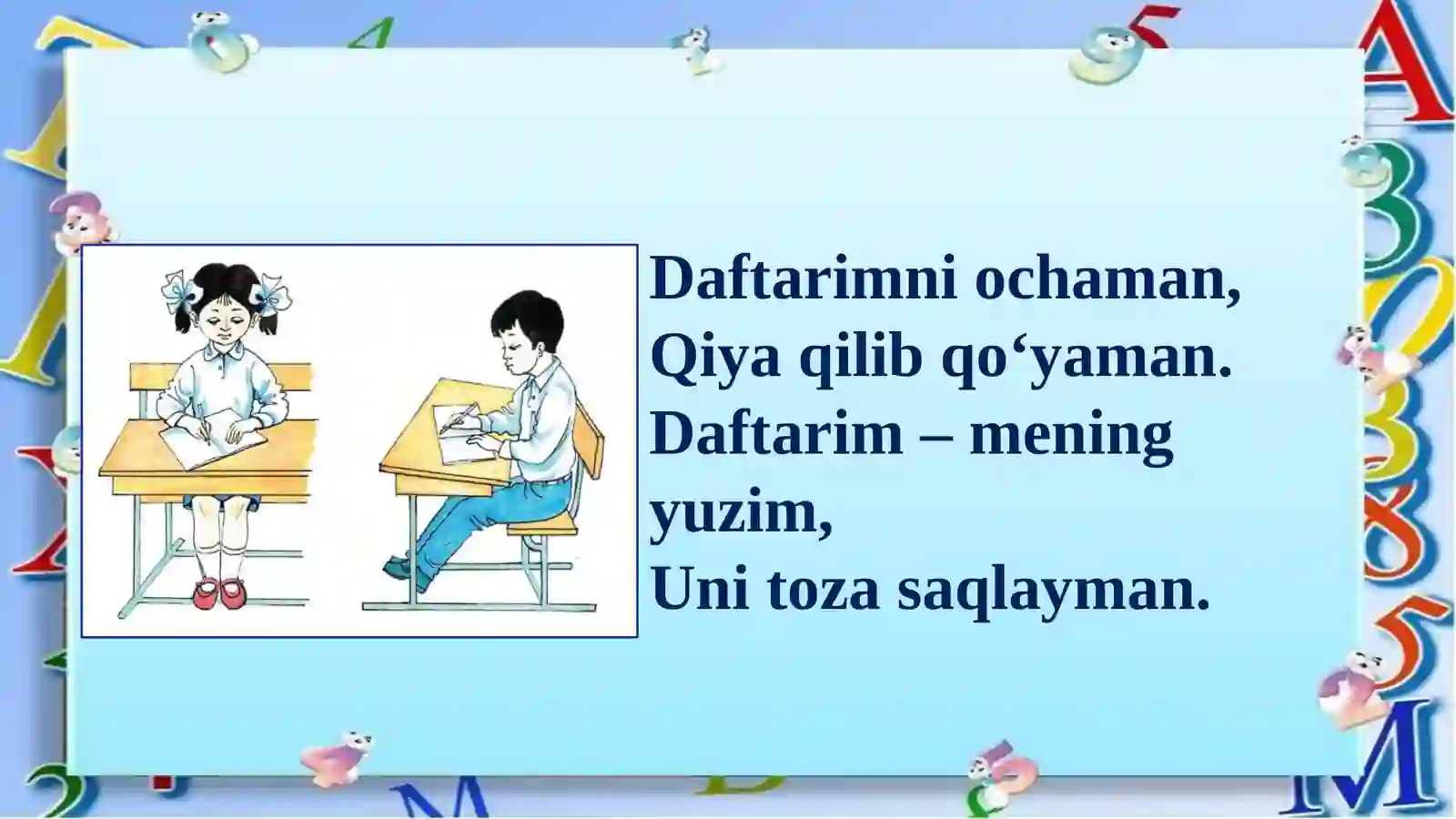 Daftarimni ochaman,
Qiya qilib qo‘yaman.
Daftarim – mening yuzim,
Uni toza saqlayman.